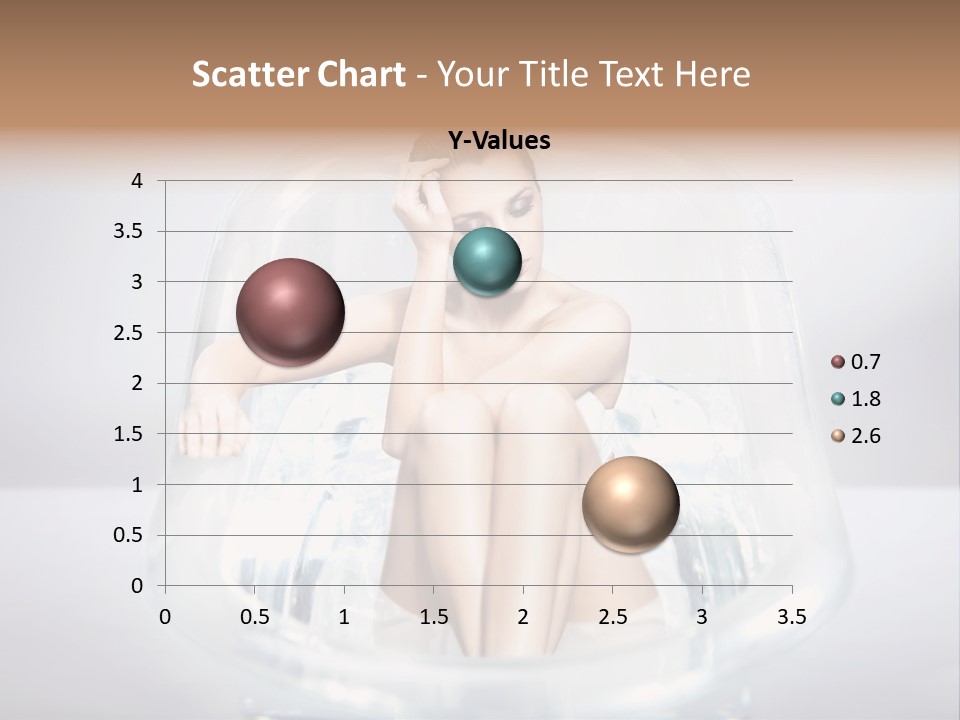 Scatter Chart - Your Title Text Here

Y-Values

4
3.5
3
2.5
2
1.5
1
0.5
0

0 0.5 1 1.5 2 2.5 3 3.5

0.7
1.8
2.6